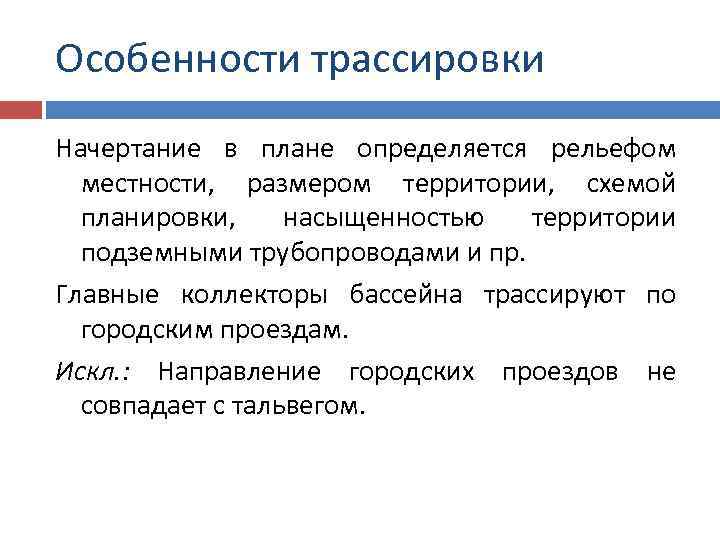 Особенности трассировки

Начертание в плане определяется рельефом местности, размером территории, схемой планировки, насыщенностью территории подземными трубопроводами и пр.

Главные коллекторы бассейна трассируют по городским проездам.

Искл.: Направление городских проездов не совпадает с тальвегом.